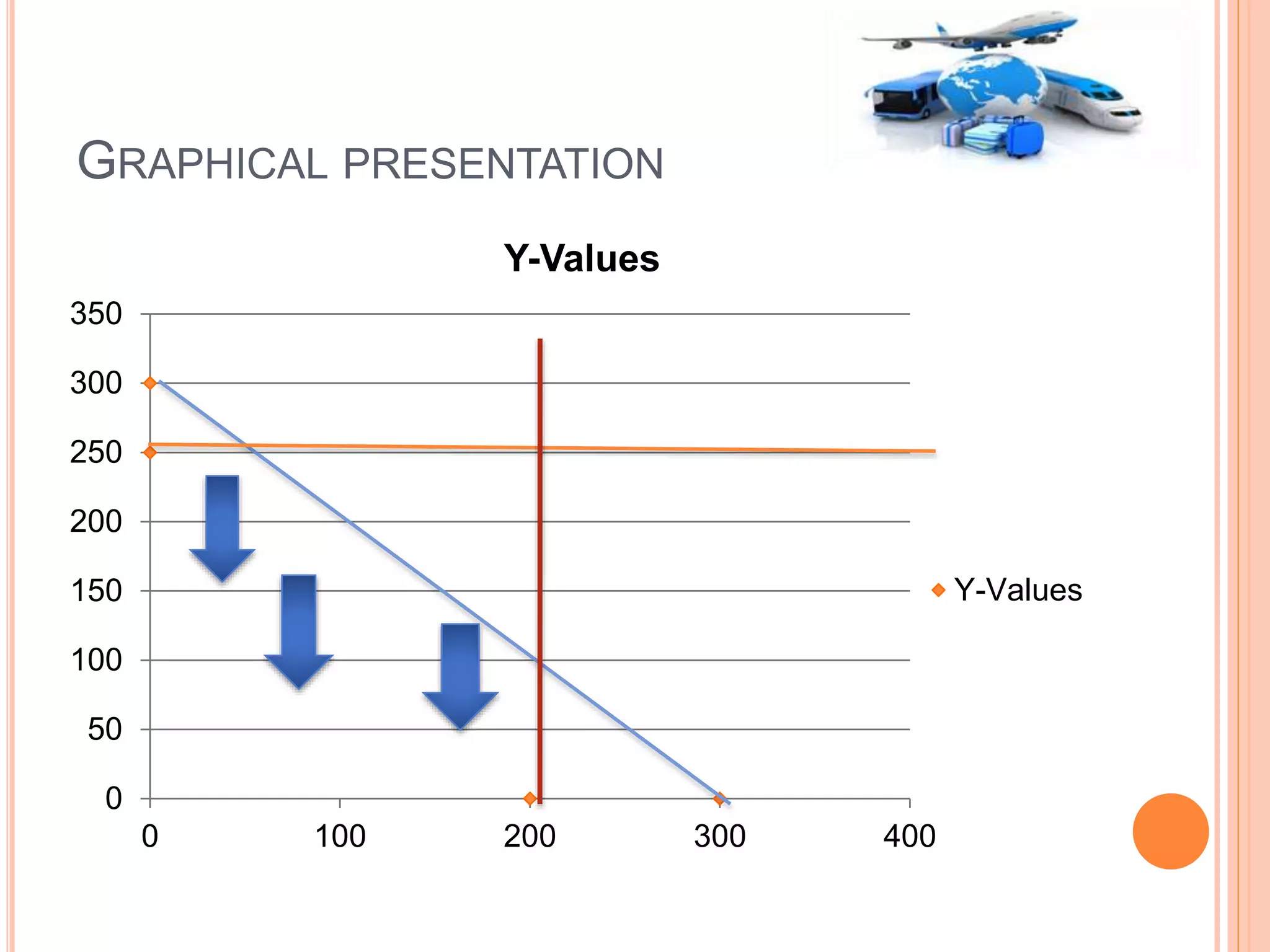 GRAPHICAL PRESENTATION

Y-Values

350
300
250
200
150
100
50
0

0
100
200
300
400

Y-Values